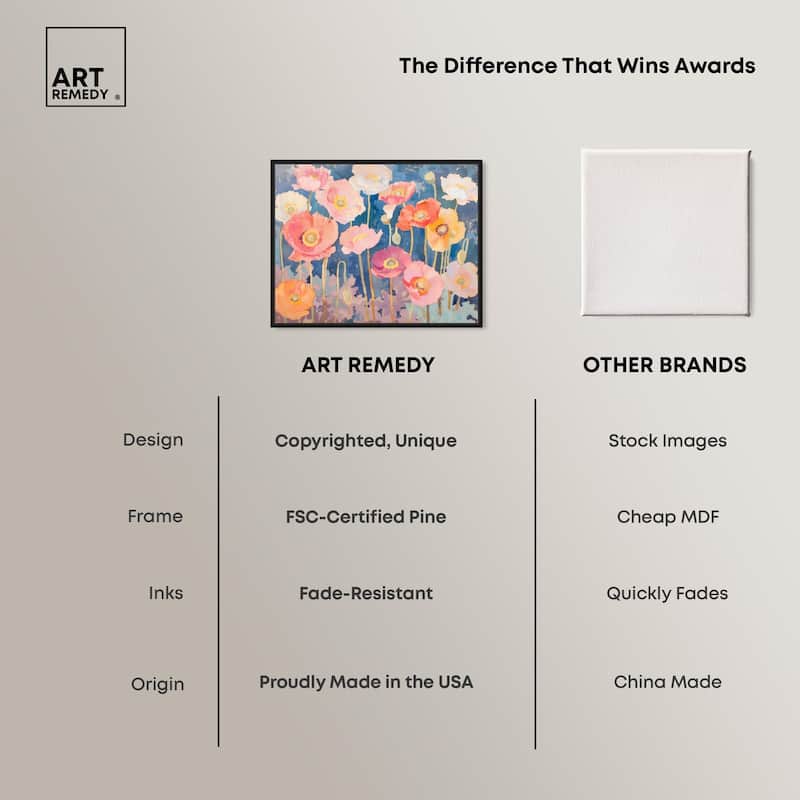 ART REMEDY ®

The Difference That Wins Awards

| | ART REMEDY | OTHER BRANDS |
|---|---|---|
| Design | Copyrighted, Unique | Stock Images |
| Frame | FSC-Certified Pine | Cheap MDF |
| Inks | Fade-Resistant | Quickly Fades |
| Origin | Proudly Made in the USA | China Made |